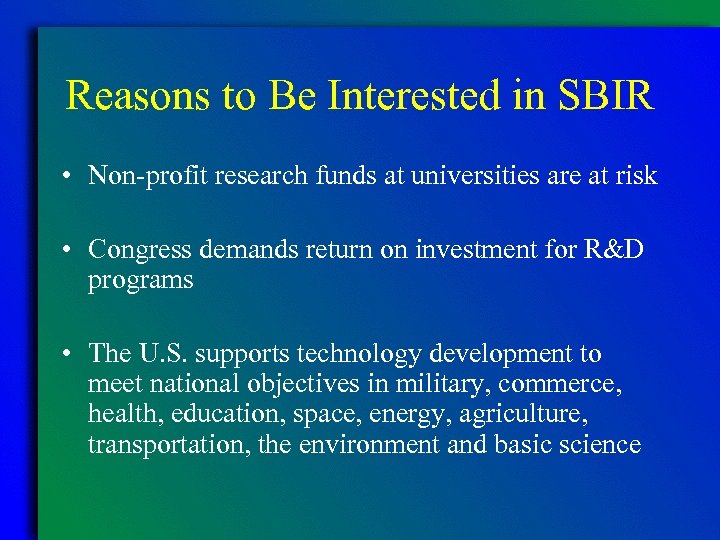 Reasons to Be Interested in SBIR

• Non-profit research funds at universities are at risk

• Congress demands return on investment for R&D programs

• The U.S. supports technology development to meet national objectives in military, commerce, health, education, space, energy, agriculture, transportation, the environment and basic science